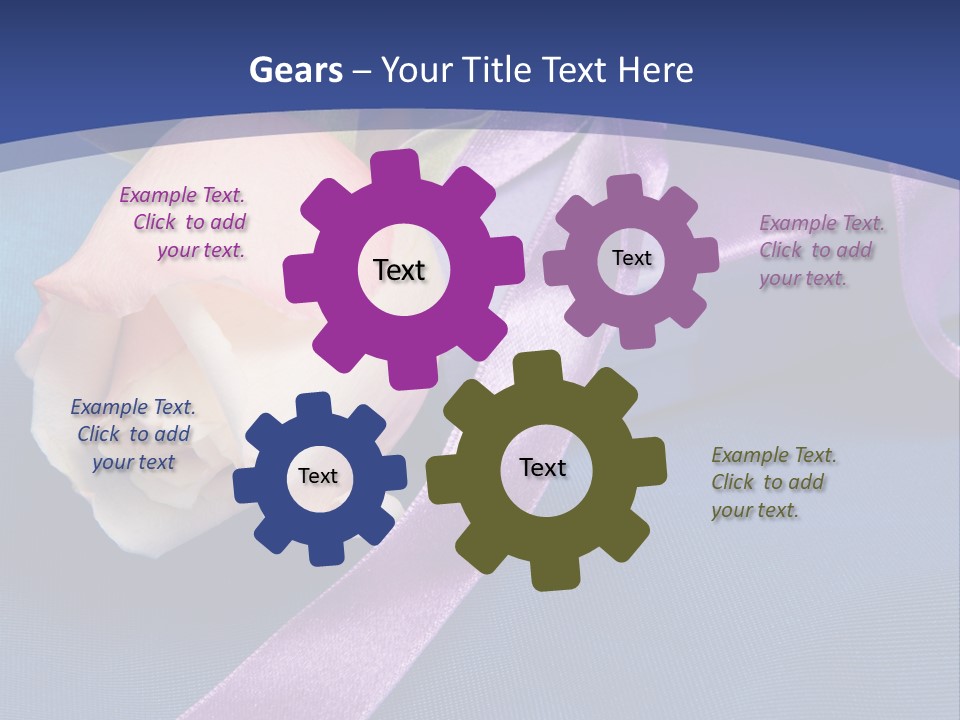 Gears – Your Title Text Here

Example Text. Click to add your text.

Text

Text

Example Text. Click to add your text.

Example Text. Click to add your text

Text

Text

Example Text. Click to add your text.